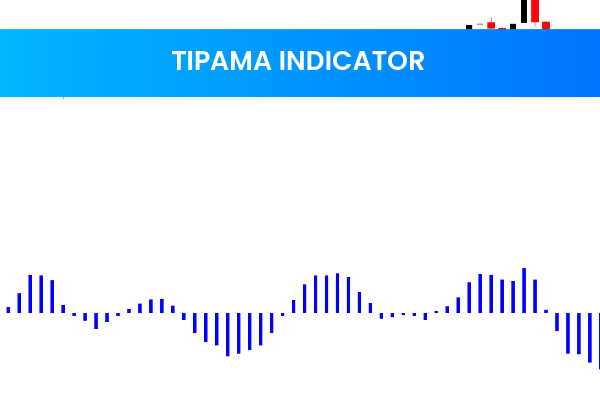 TIPAMA INDICATOR